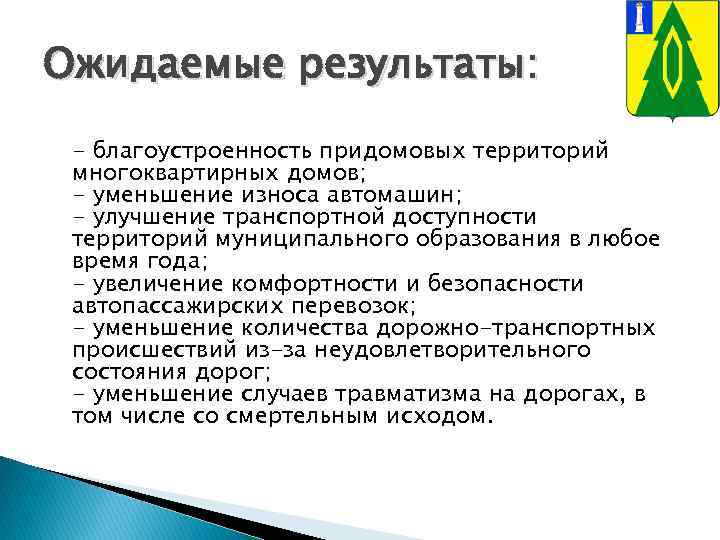 Ожидаемые результаты:

- благоустроенность придомовых территорий многоквартирных домов;
- уменьшение износа автомашин;
- улучшение транспортной доступности территорий муниципального образования в любое время года;
- увеличение комфортности и безопасности автопассажирских перевозок;
- уменьшение количества дорожно-транспортных происшествий из-за неудовлетворительного состояния дорог;
- уменьшение случаев травматизма на дорогах, в том числе со смертельным исходом.